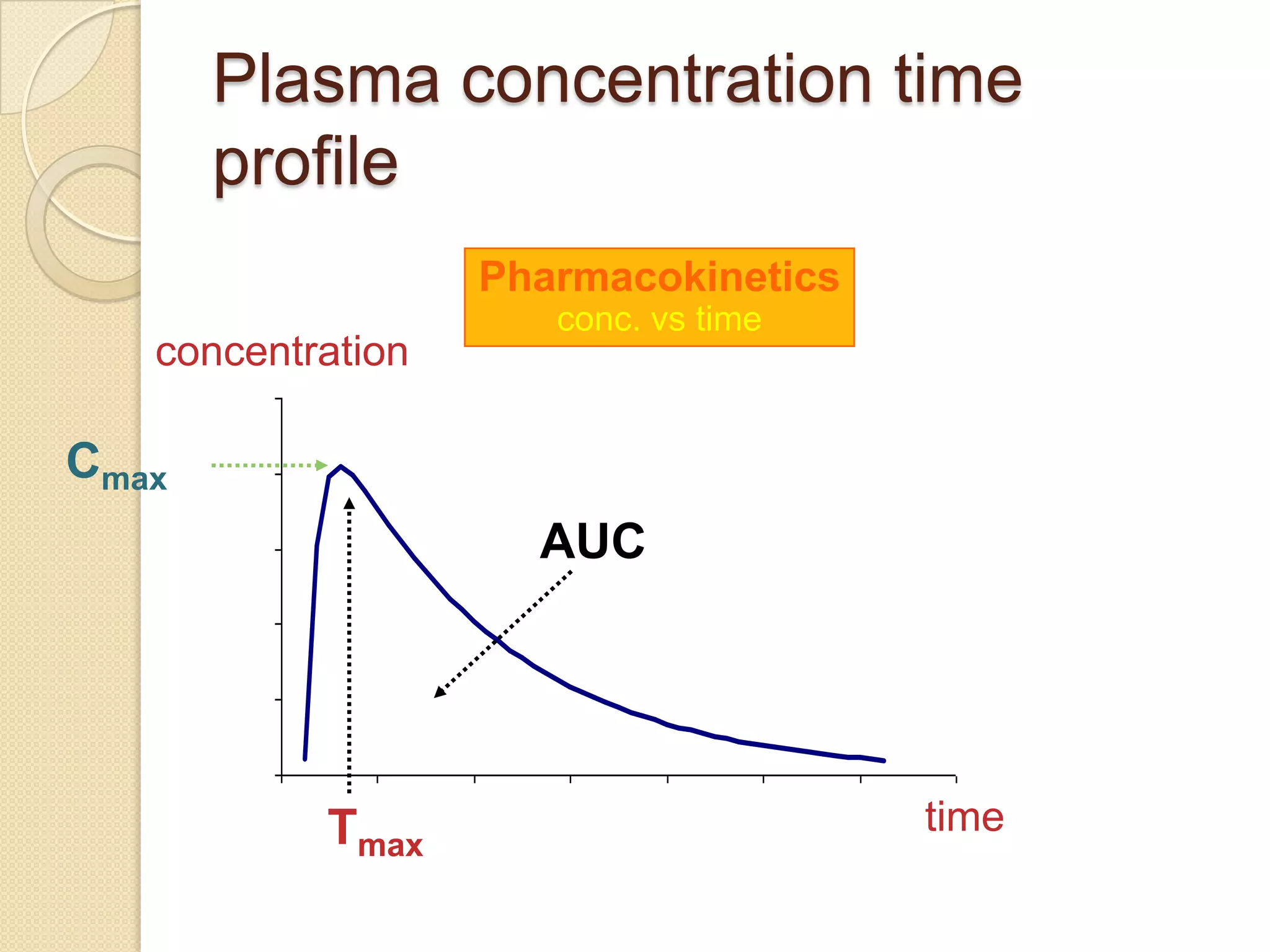 Plasma concentration time profile

Pharmacokinetics
conc. vs time

concentration

$C_{max}$

AUC

$T_{max}$

time